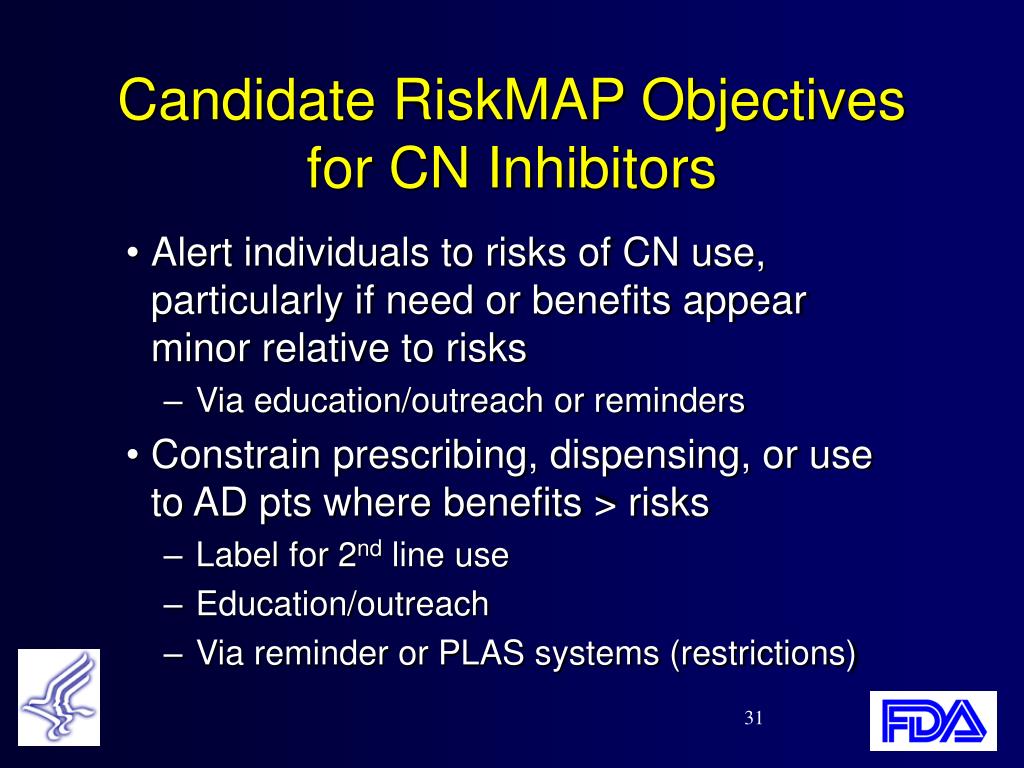 Candidate RiskMAP Objectives for CN Inhibitors

• Alert individuals to risks of CN use, particularly if need or benefits appear minor relative to risks
 – Via education/outreach or reminders
• Constrain prescribing, dispensing, or use to AD pts where benefits > risks
 – Label for 2$^{nd}$ line use
 – Education/outreach
 – Via reminder or PLAS systems (restrictions)

31

FDA